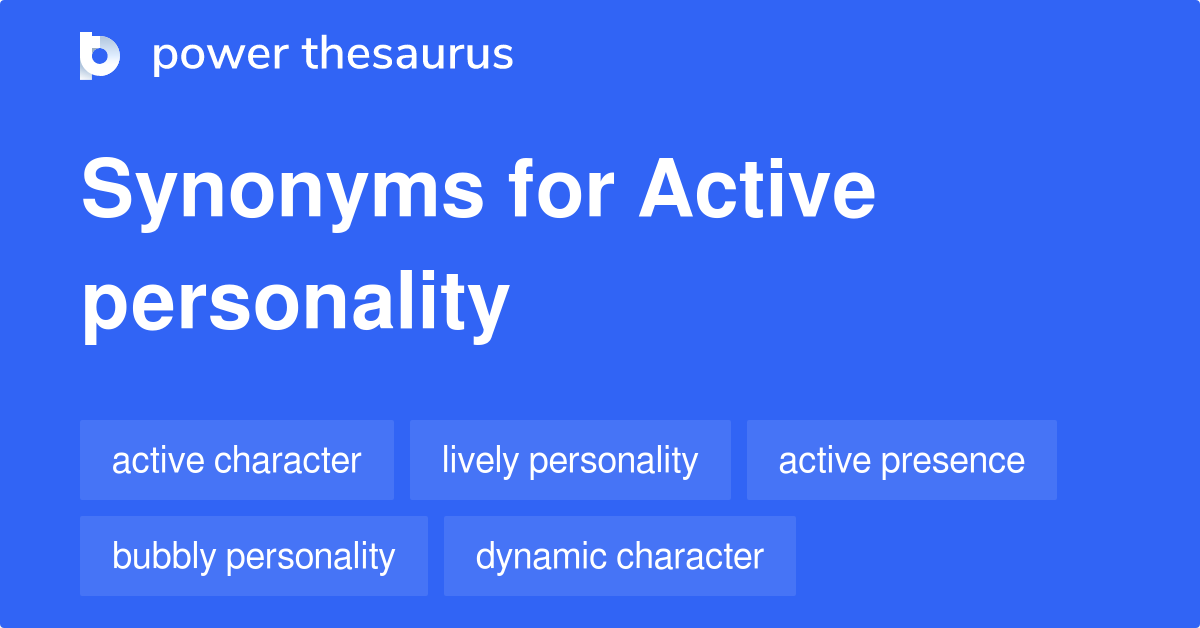 power thesaurus

Synonyms for Active personality

active character
lively personality
active presence
bubbly personality
dynamic character